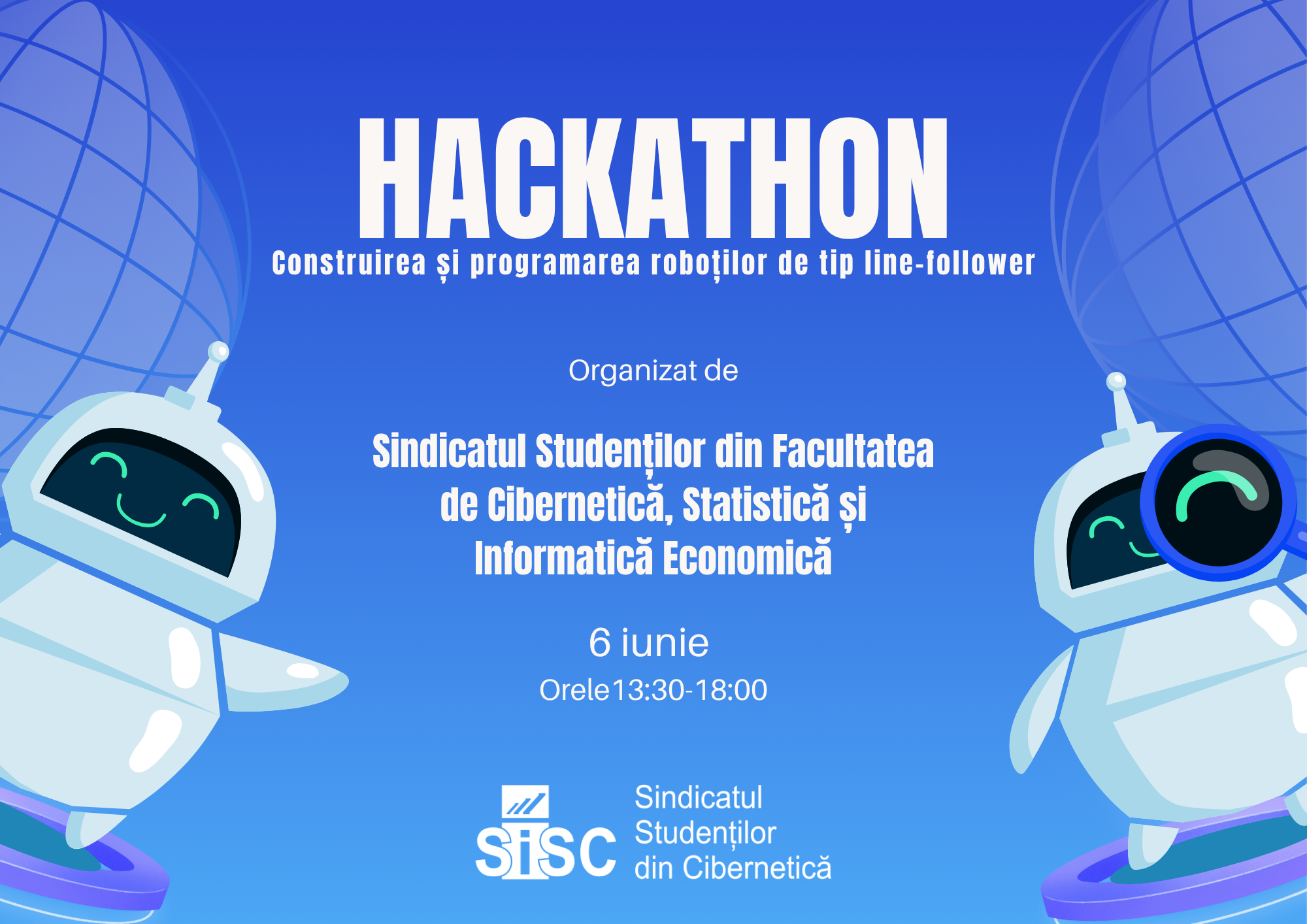 HACKATHON
Construirea și programarea roboților de tip line-follower

Organizat de

Sindicatul Studenților din Facultatea de Cibernetică, Statistică și Informatică Economică

6 iunie
Orele13:30-18:00

SiSC
Sindicatul Studenților din Cibernetică